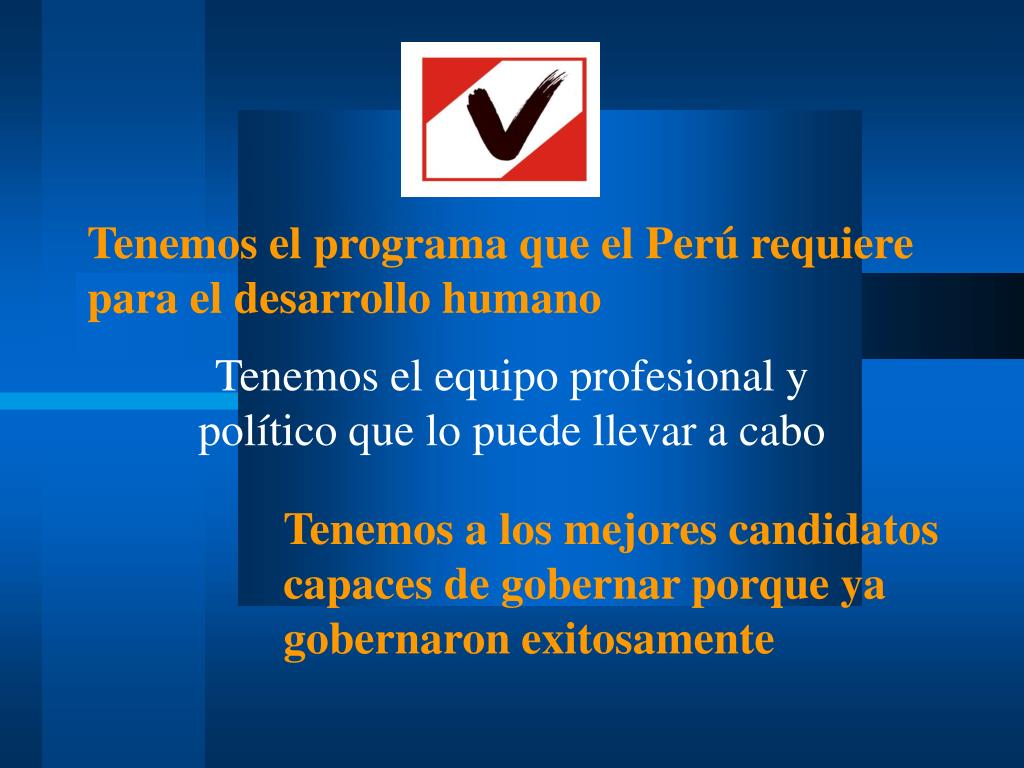 Tenemos el programa que el Perú requiere para el desarrollo humano

Tenemos el equipo profesional y político que lo puede llevar a cabo

Tenemos a los mejores candidatos capaces de gobernar porque ya gobernaron exitosamente